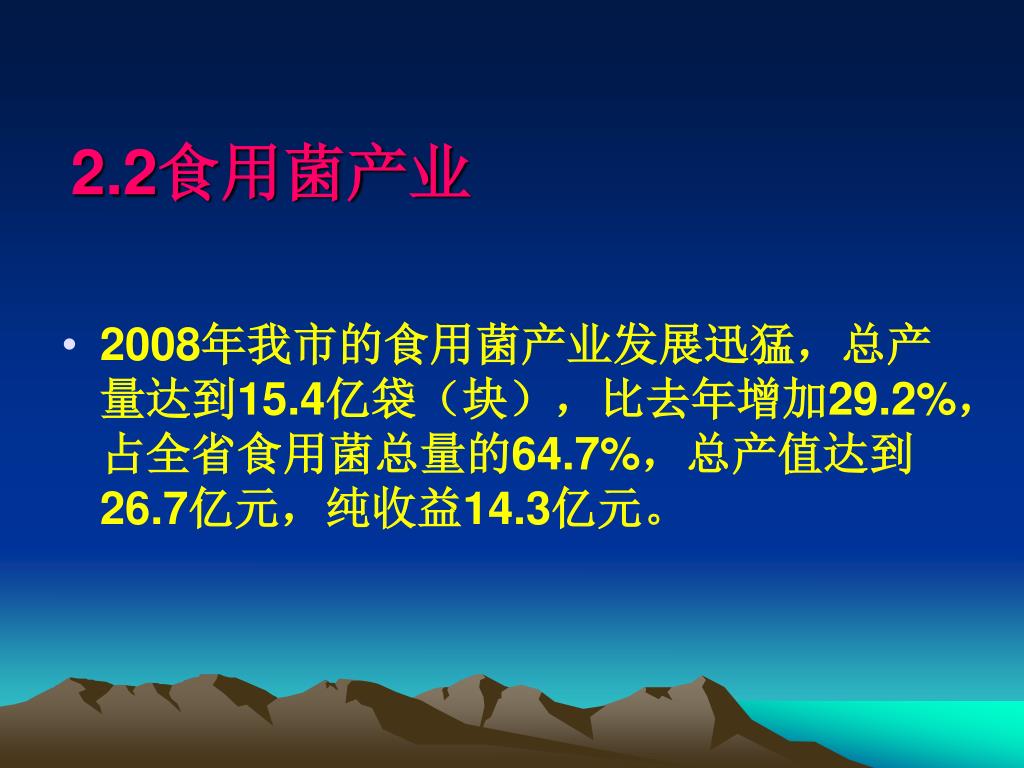 2.2食用菌产业

• 2008年我市的食用菌产业发展迅猛，总产量达到15.4亿袋（块），比去年增加29.2%，占全省食用菌总量的64.7%，总产值达到26.7亿元，纯收益14.3亿元。